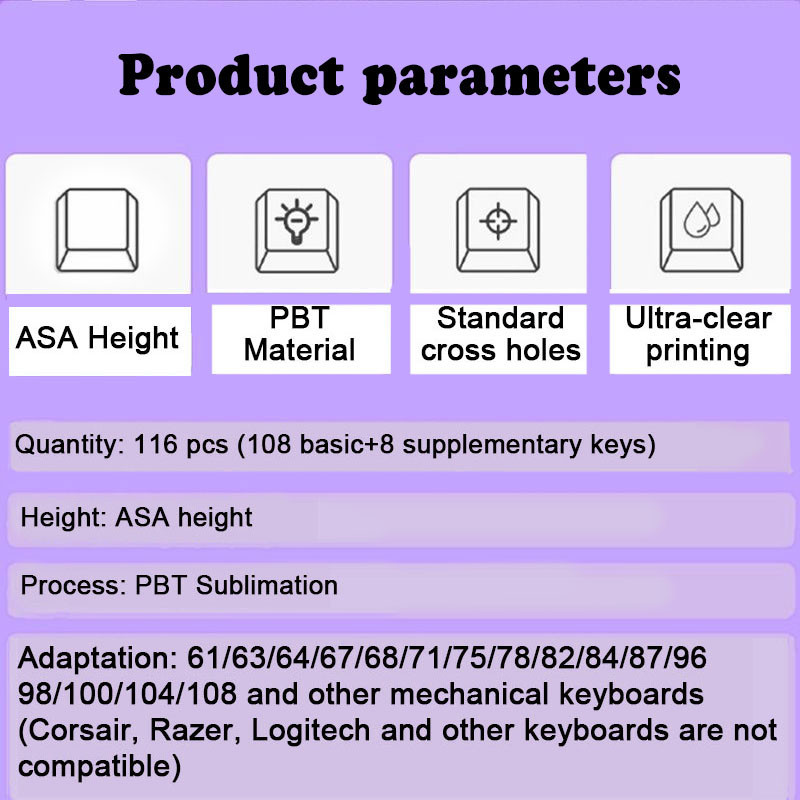 Product parameters

ASA Height

PBT Material

Standard cross holes

Ultra-clear printing

Quantity: 116 pcs (108 basic+8 supplementary keys)

Height: ASA height

Process: PBT Sublimation

Adaptation: 61/63/64/67/68/71/75/78/82/84/87/96 98/100/104/108 and other mechanical keyboards (Corsair, Razer, Logitech and other keyboards are not compatible)